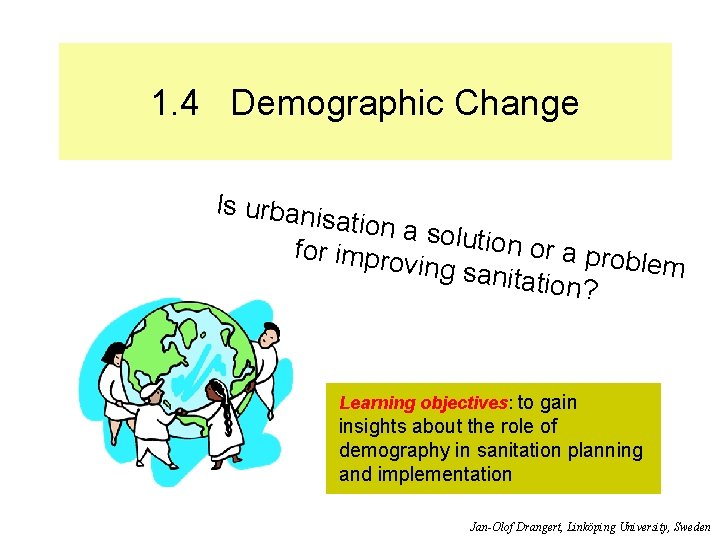 1.4 Demographic Change

Is urbanisation a solution or a problem for improving sanitation?

Learning objectives: to gain insights about the role of demography in sanitation planning and implementation

Jan-Olof Drangert, Linköping University, Sweden